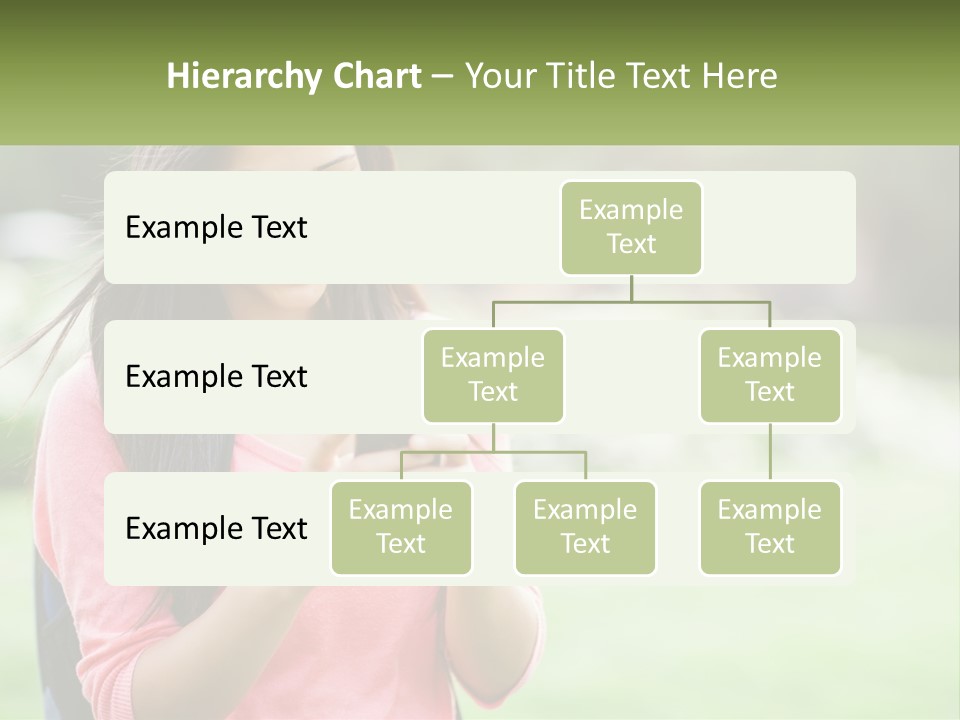 Hierarchy Chart – Your Title Text Here

Example Text

Example Text

Example Text

Example Text

Example Text

Example Text

Example Text

Example Text

Example Text